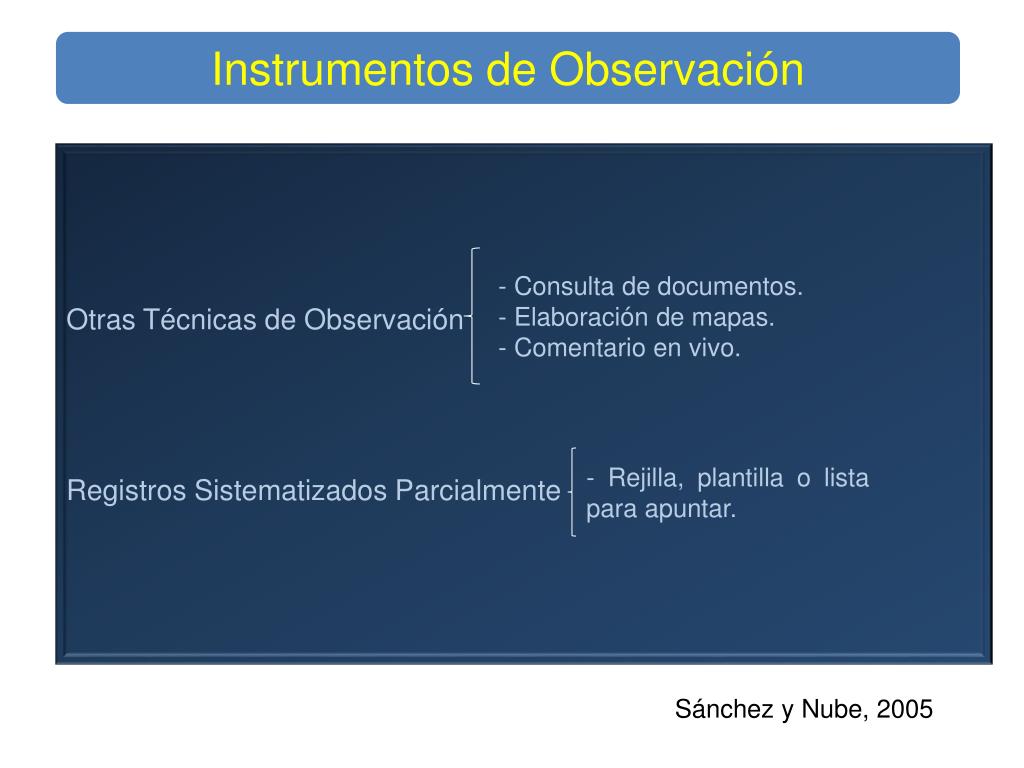 Instrumentos de Observación

Otras Técnicas de Observación

- Consulta de documentos.
- Elaboración de mapas.
- Comentario en vivo.

Registros Sistematizados Parcialmente

- Rejilla, plantilla o lista para apuntar.

Sánchez y Nube, 2005